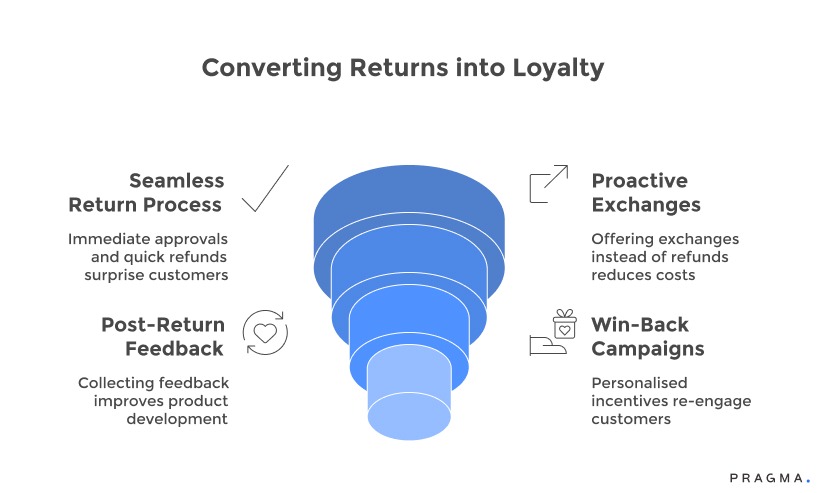 Converting Returns into Loyalty

Seamless Return Process

Immediate approvals and quick refunds surprise customers

Post-Return Feedback

Collecting feedback improves product development

Proactive Exchanges

Offering exchanges instead of refunds reduces costs

Win-Back Campaigns

Personalised incentives re-engage customers

PRAGMA.